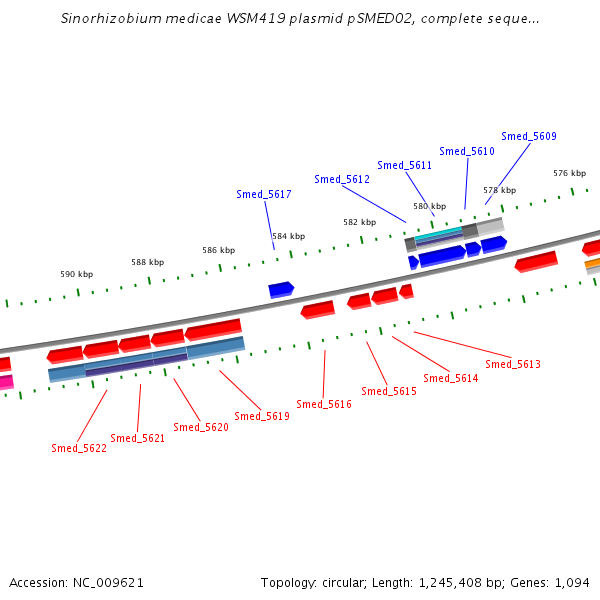 Sinorhizobium medicae WSM419 plasmid pSMED02, complete seque...

Smed_5609
Smed_5610
Smed_5611
Smed_5612
Smed_5617
576 kbp
578 kbp
580 kbp
582 kbp
584 kbp
586 kbp
588 kbp
590 kbp

Smed_5613
Smed_5614
Smed_5615
Smed_5616
Smed_5619
Smed_5620
Smed_5621
Smed_5622

Accession: NC_009621
Topology: circular; Length: 1,245,408 bp; Genes: 1,094